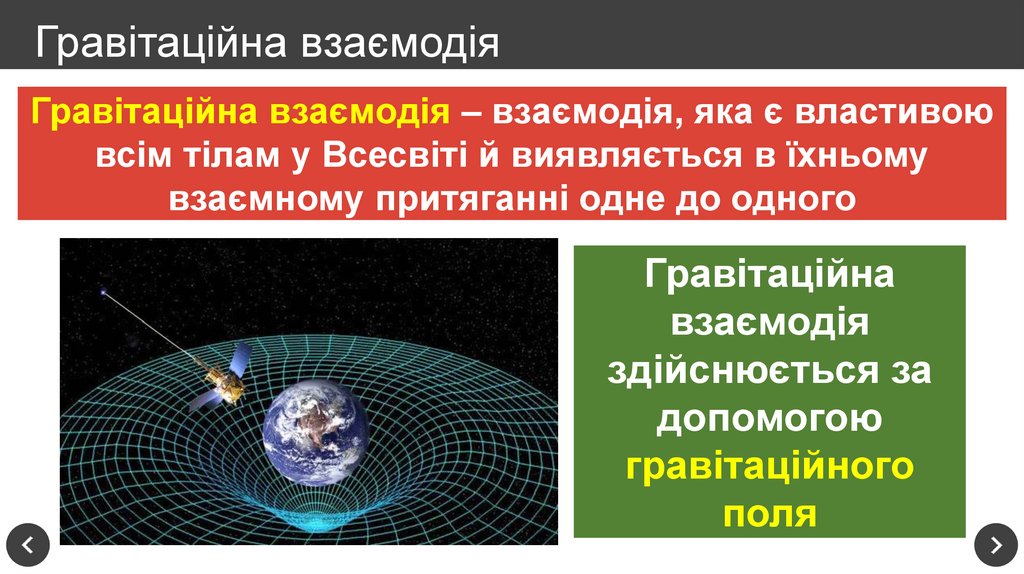 Гравітаційна взаємодія

Гравітаційна взаємодія – взаємодія, яка є властивою всім тілам у Всесвіті й виявляється в їхньому взаємному притяганні одне до одного

Гравітаційна взаємодія здійснюється за допомогою гравітаційного поля